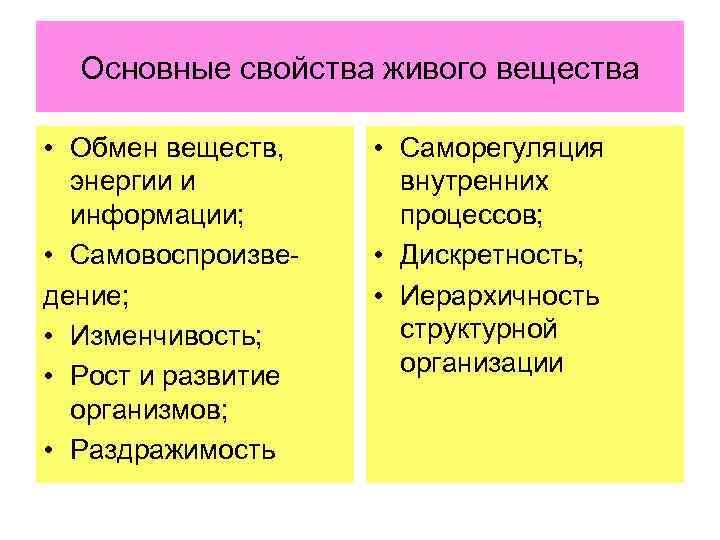 Основные свойства живого вещества

• Обмен веществ, энергии и информации;
• Самовоспроизведение;
• Изменчивость;
• Рост и развитие организмов;
• Раздражимость

• Саморегуляция внутренних процессов;
• Дискретность;
• Иерархичность структурной организации